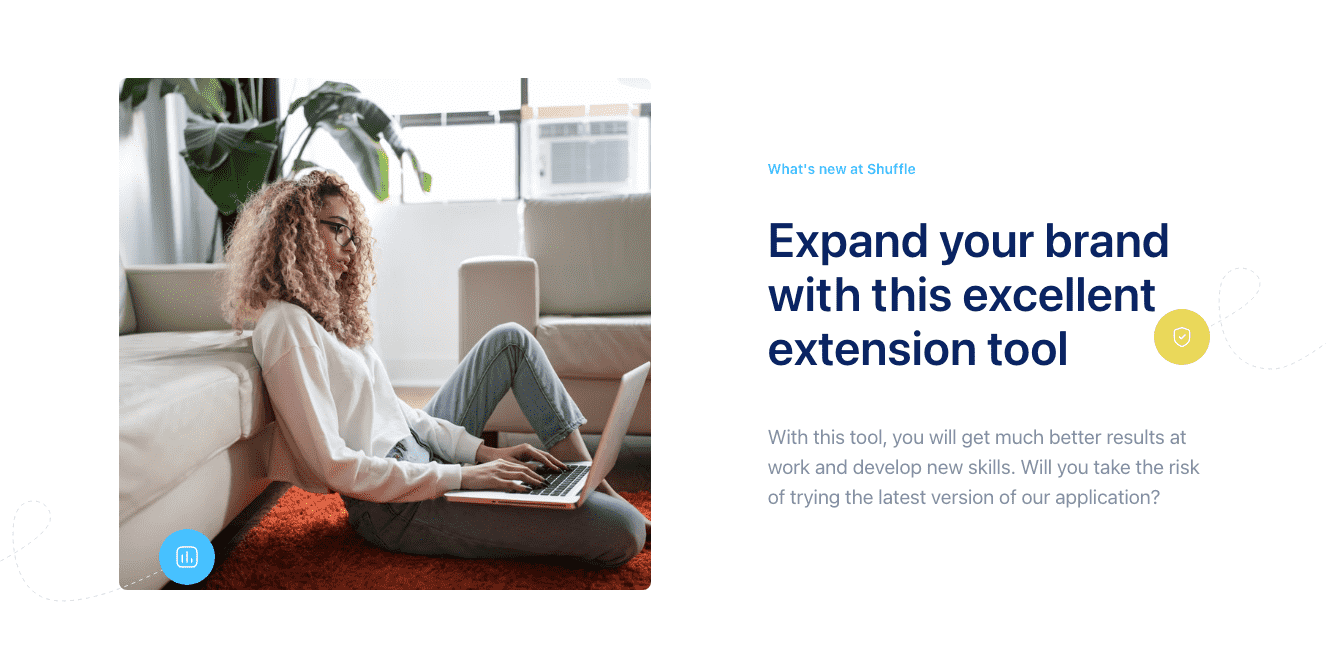 What's new at Shuffle

Expand your brand with this excellent extension tool

With this tool, you will get much better results at work and develop new skills. Will you take the risk of trying the latest version of our application?